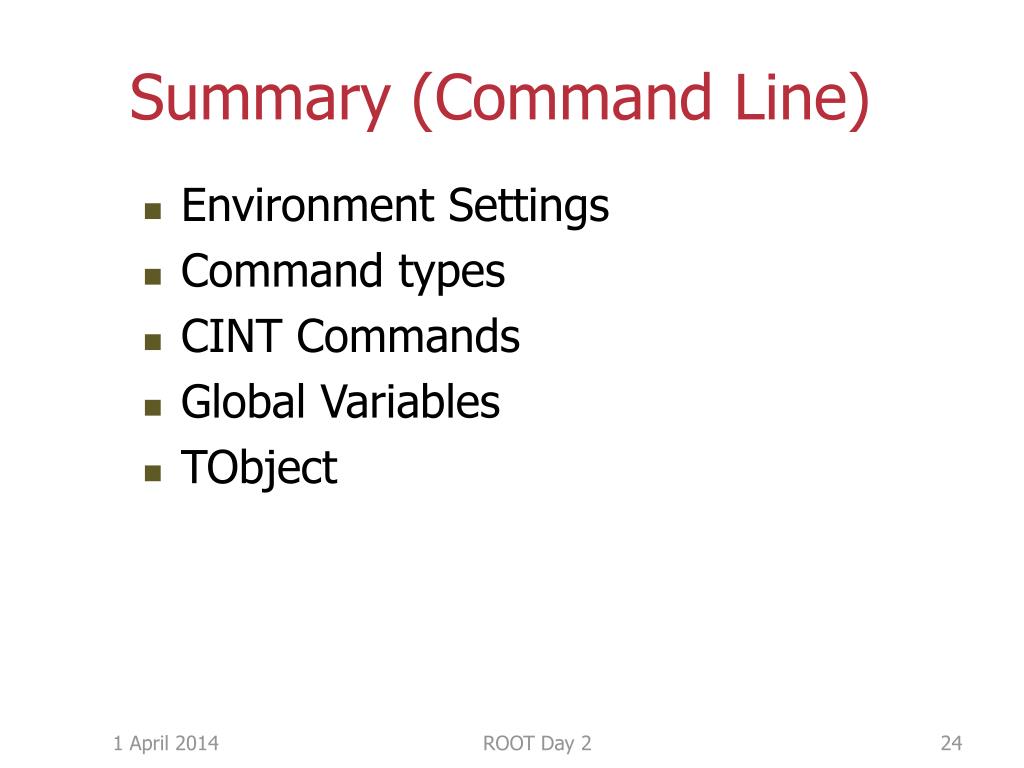 Summary (Command Line)

- Environment Settings
- Command types
- CINT Commands
- Global Variables
- TObject

1 April 2014

ROOT Day 2

24